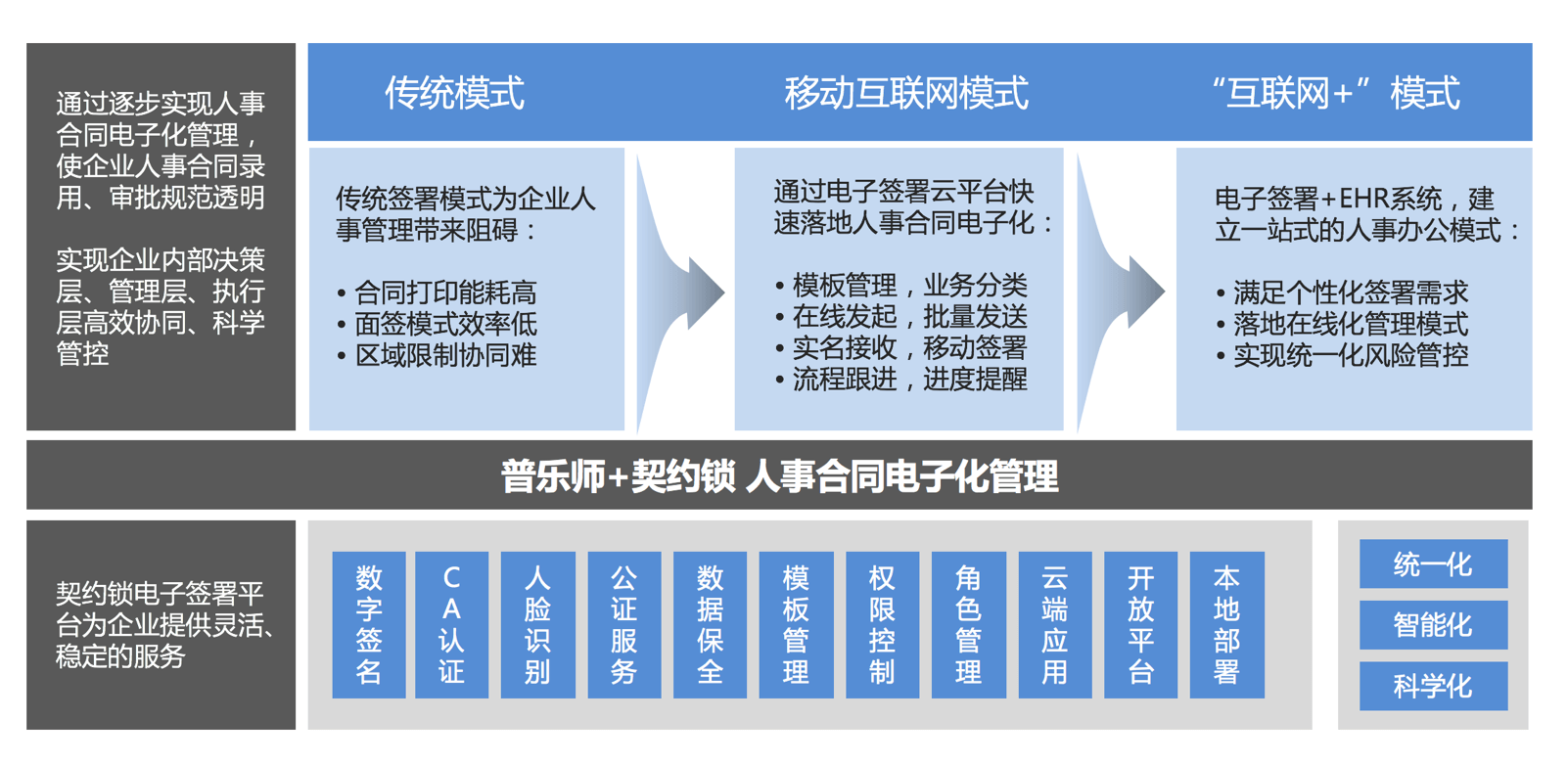 通过逐步实现人事合同电子化管理，使企业人事合同录用、审批规范透明

实现企业内部决策层、管理层、执行层高效协同、科学管控

传统模式

传统签署模式为企业人事管理带来阻碍：

• 合同打印能耗高
• 面签模式效率低
• 区域限制协同难

移动互联网模式

通过电子签署云平台快速落地人事合同电子化：

• 模板管理，业务分类
• 在线发起，批量发送
• 实名接收，移动签署
• 流程跟进，进度提醒

“互联网+”模式

电子签署+EHR系统，建立一站式的人事办公模式：

• 满足个性化签署需求
• 落地在线化管理模式
• 实现统一化风险管控

普乐师+契约锁 人事合同电子化管理

契约锁电子签署平台为企业提供灵活、稳定的服务

数字签名

CA认证

人脸识别

公证服务

数据保全

模板管理

权限控制

角色管理

云端应用

开放平台

本地部署

统一化

智能化

科学化